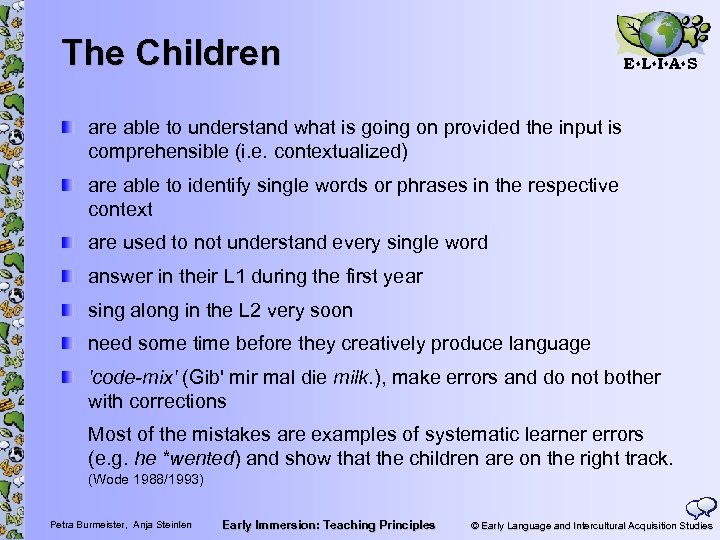 The Children

E·L·I·A·S

are able to understand what is going on provided the input is comprehensible (i.e. contextualized)

are able to identify single words or phrases in the respective context

are used to not understand every single word

answer in their L1 during the first year

sing along in the L2 very soon

need some time before they creatively produce language

'code-mix' (Gib' mir mal die milk.), make errors and do not bother with corrections

Most of the mistakes are examples of systematic learner errors (e.g. he *wented) and show that the children are on the right track. (Wode 1988/1993)

Petra Burmeister, Anja Steinlen Early Immersion: Teaching Principles © Early Language and Intercultural Acquisition Studies